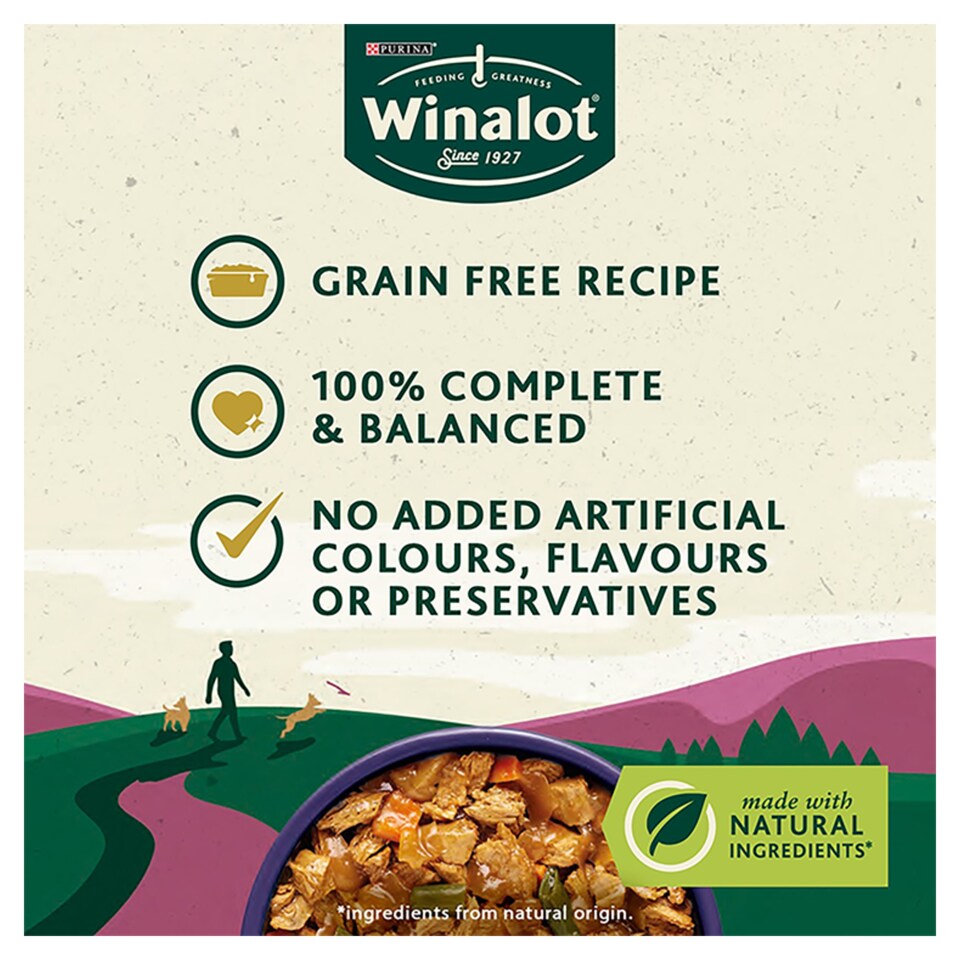 PURINA

FEEDING GREATNESS

Winalot®

Since 1927

GRAIN FREE RECIPE

100% COMPLETE & BALANCED

NO ADDED ARTIFICIAL COLOURS, FLAVOURS OR PRESERVATIVES

made with NATURAL INGREDIENTS*

*ingredients from natural origin.